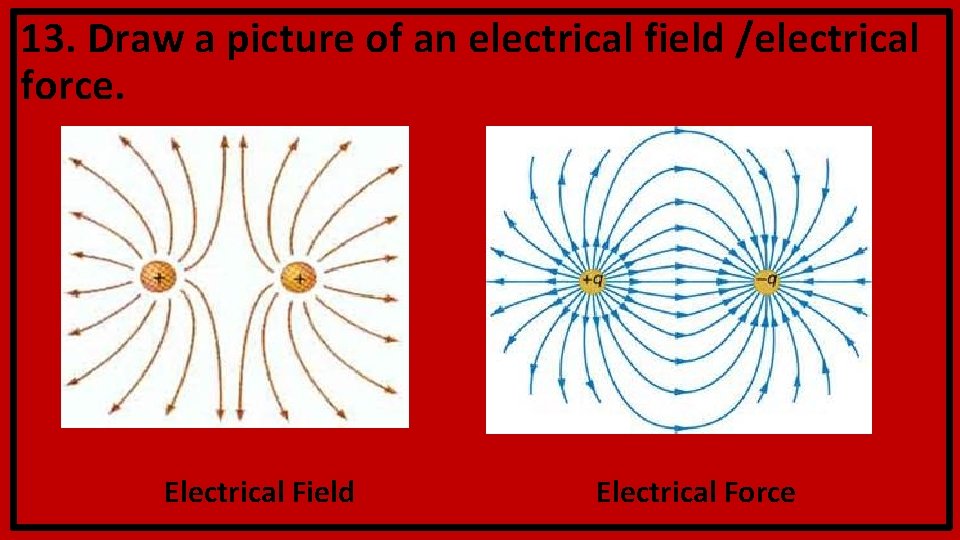 13. Draw a picture of an electrical field /electrical force.

+

+

+q

−q

Electrical Field

Electrical Force